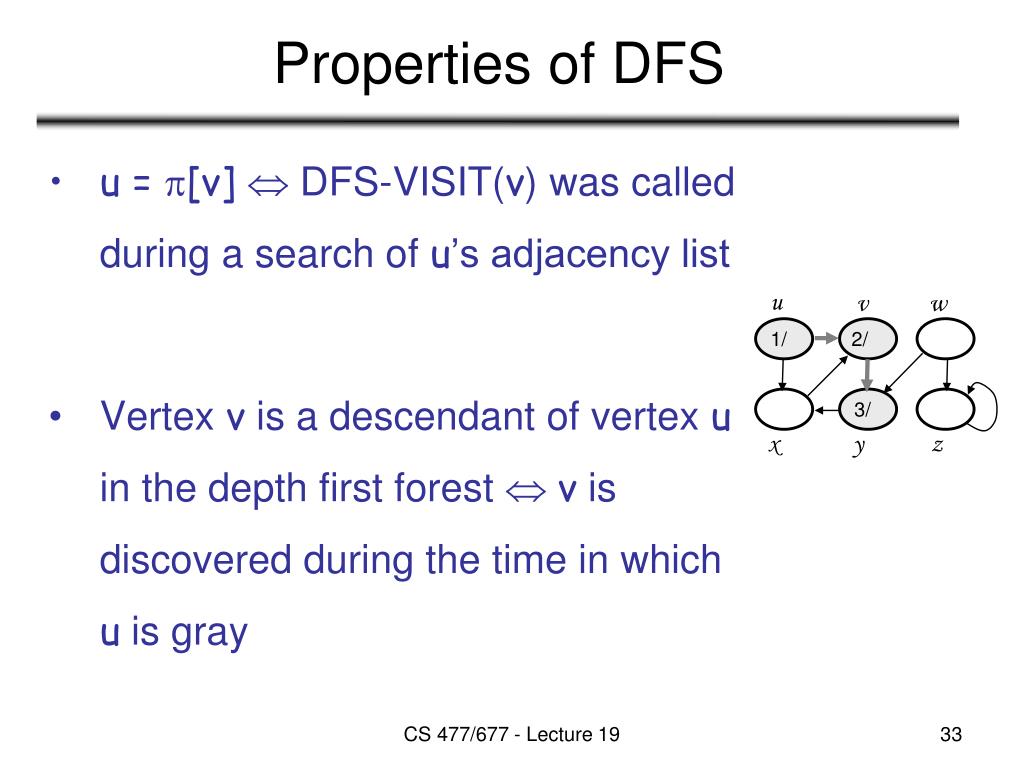 Properties of DFS

• u = $\pi$[v] $\Leftrightarrow$ DFS-VISIT(v) was called during a search of u's adjacency list

• Vertex v is a descendant of vertex u in the depth first forest $\Leftrightarrow$ v is discovered during the time in which u is gray

u v w
1/ 2/
3/
x y z

CS 477/677 - Lecture 19

33